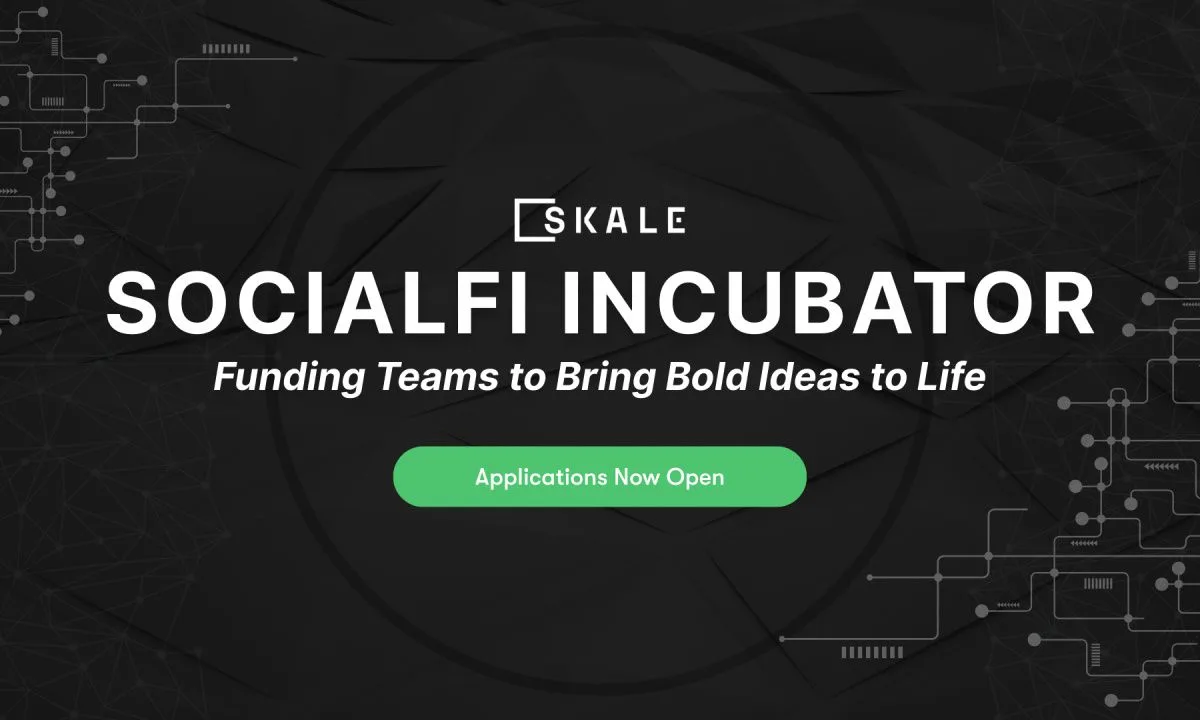 SKALE

SOCIALFI INCUBATOR

Funding Teams to Bring Bold Ideas to Life

Applications Now Open